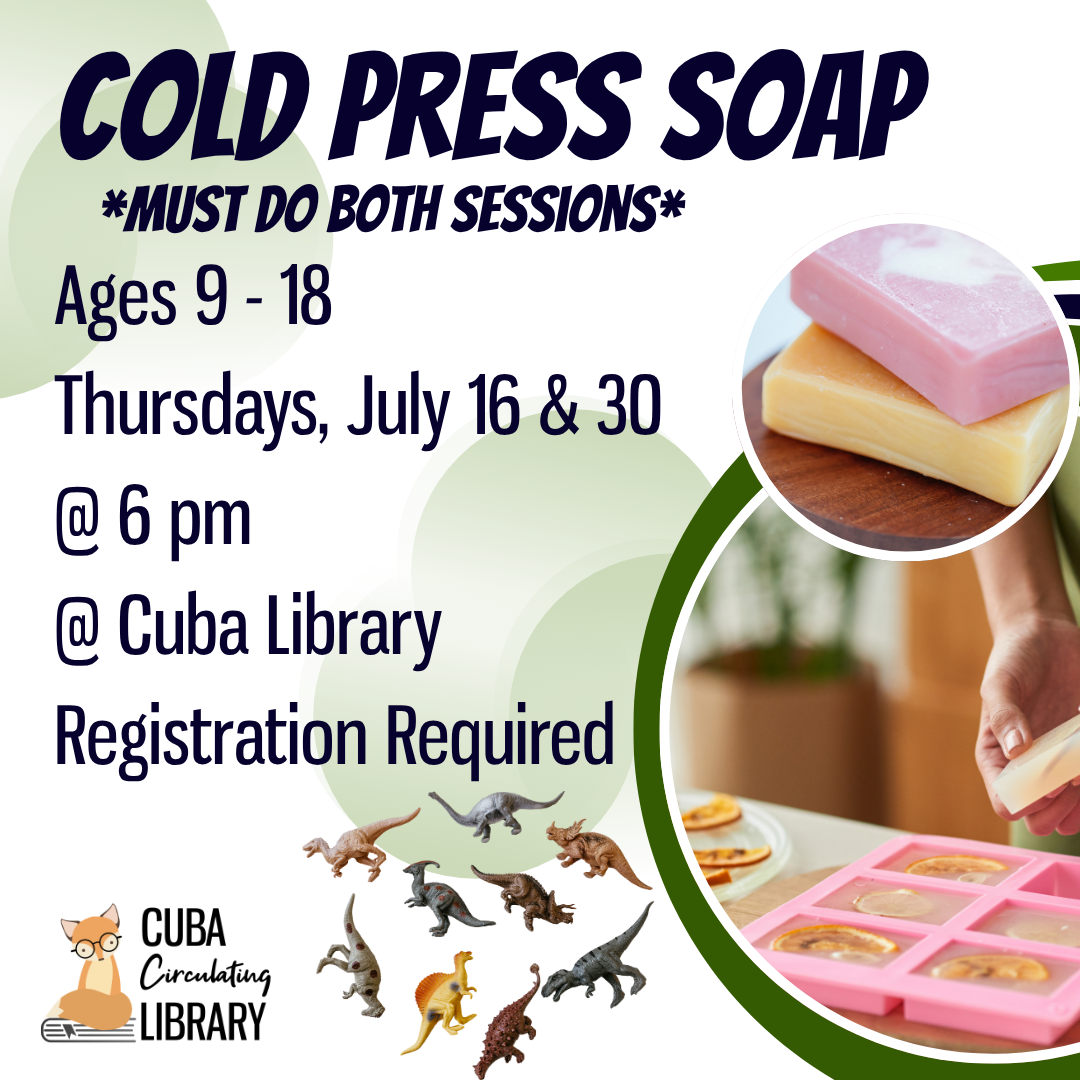 COLD PRESS SOAP
*MUST DO BOTH SESSIONS*
Ages 9 - 18
Thursdays, July 16 & 30
@ 6 pm
@ Cuba Library
Registration Required

CUBA
Circulating
LIBRARY